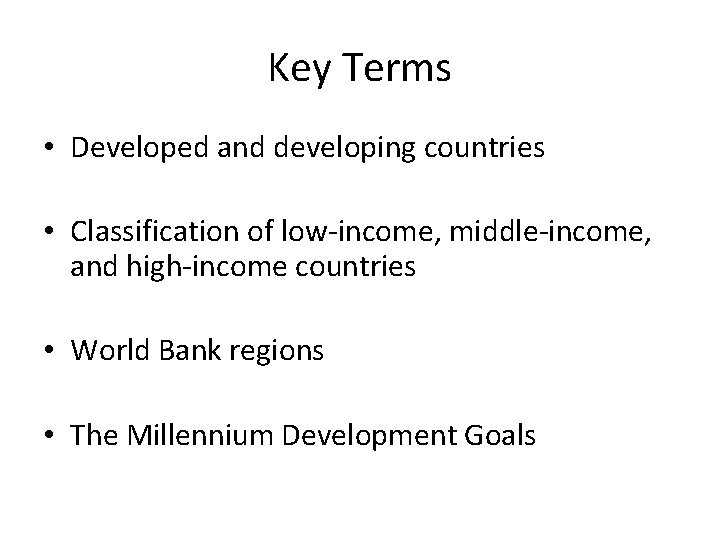 Key Terms

• Developed and developing countries

• Classification of low-income, middle-income, and high-income countries

• World Bank regions

• The Millennium Development Goals